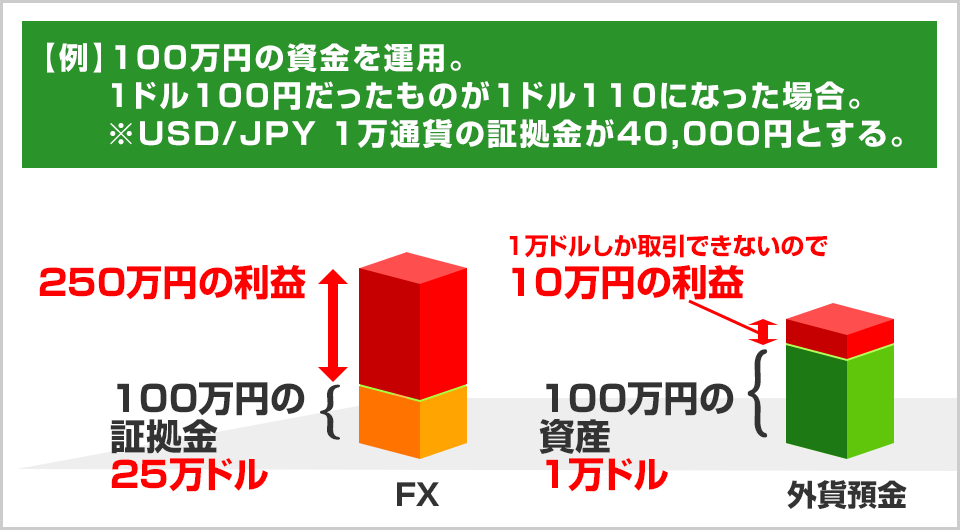 【例】100万円の資金を運用。
1ドル100円だったものが1ドル110になった場合。
※USD/JPY 1万通貨の証拠金が40,000円とする。

250万円の利益

100万円の証拠金
25万ドル

FX

1万ドルしか取引できないので
10万円の利益

100万円の資産
1万ドル

外貨預金